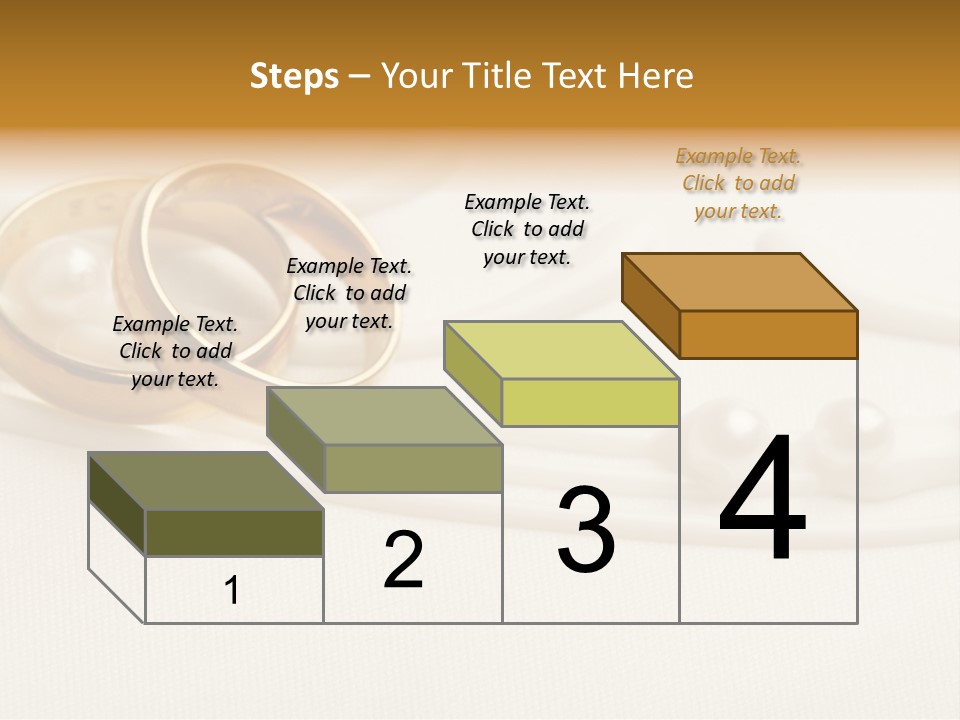 Steps – Your Title Text Here

Example Text. Click to add your text.

Example Text. Click to add your text.

Example Text. Click to add your text.

Example Text. Click to add your text.

1

2

3

4